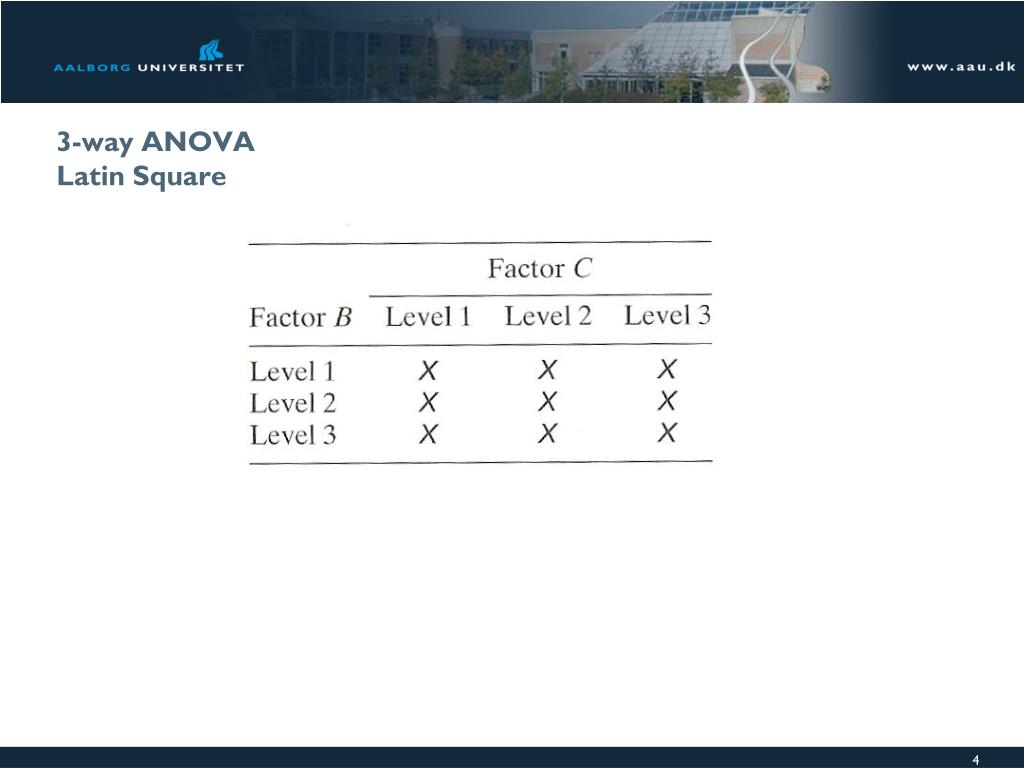 AALBORG UNIVERSITET

www.aau.dk

3-way ANOVA
Latin Square

| | Factor $C$ | | |
|---|---|---|---|
| Factor $B$ | Level 1 | Level 2 | Level 3 |
| Level 1 | $X$ | $X$ | $X$ |
| Level 2 | $X$ | $X$ | $X$ |
| Level 3 | $X$ | $X$ | $X$ |

4